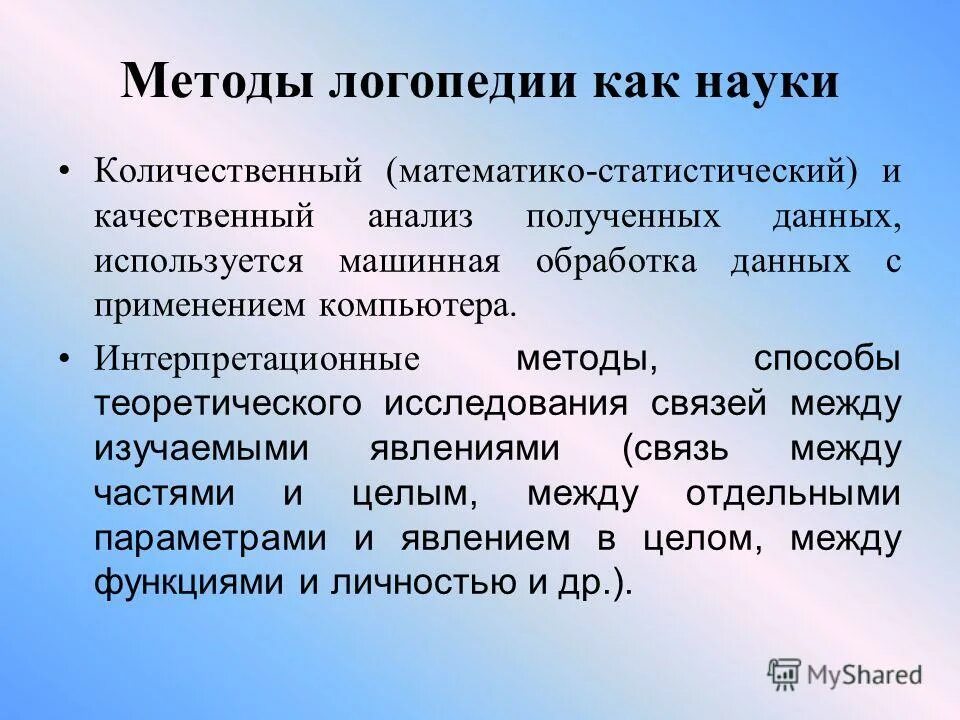 Методы логопедии как науки

• Количественный (математико-статистический) и качественный анализ полученных данных, используется машинная обработка данных с применением компьютера.

• Интерпретационные методы, способы теоретического исследования связей между изучаемыми явлениями (связь между частями и целым, между отдельными параметрами и явлением в целом, между функциями и личностью и др.).

MyShared